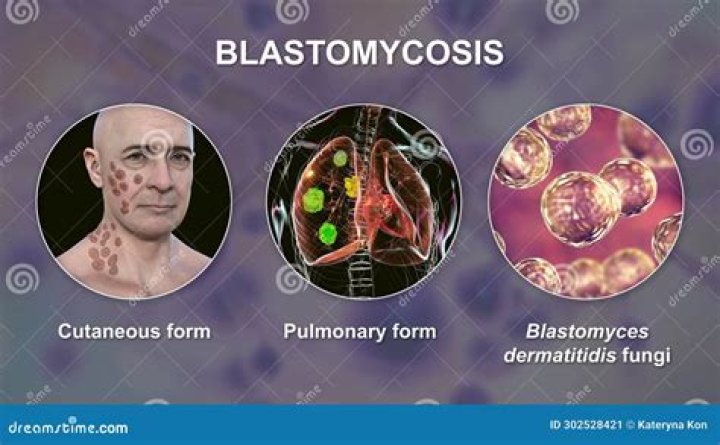 BLASTOMYCOSIS

Cutaneous form

Pulmonary form

Blastomyces dermatitidis fungi

dreamstime.com

ID 302528421 © Kateryna Kon